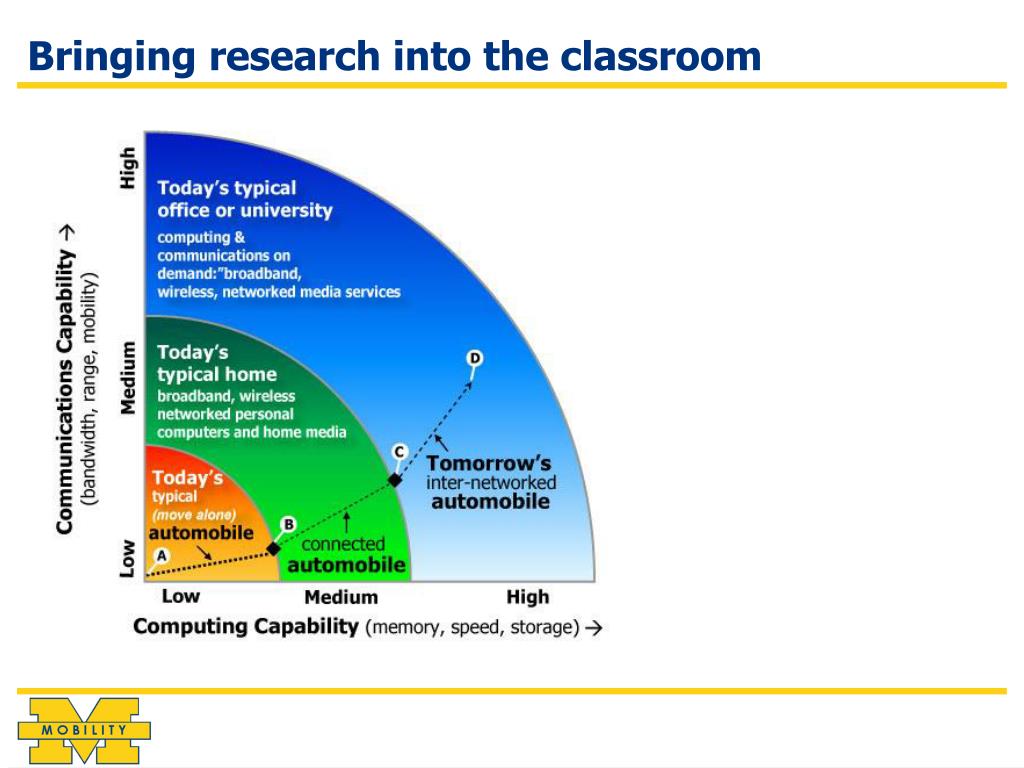 Bringing research into the classroom

Communications Capability → (bandwidth, range, mobility)

High

Medium

Low

Today's typical office or university

computing & communications on demand:"broadband, wireless, networked media services

Today's typical home

broadband, wireless networked personal computers and home media

Today's typical (move alone) automobile

A

B

connected automobile

C

D

Tomorrow's inter-networked automobile

Low

Medium

High

Computing Capability (memory, speed, storage) →

MOBILITY